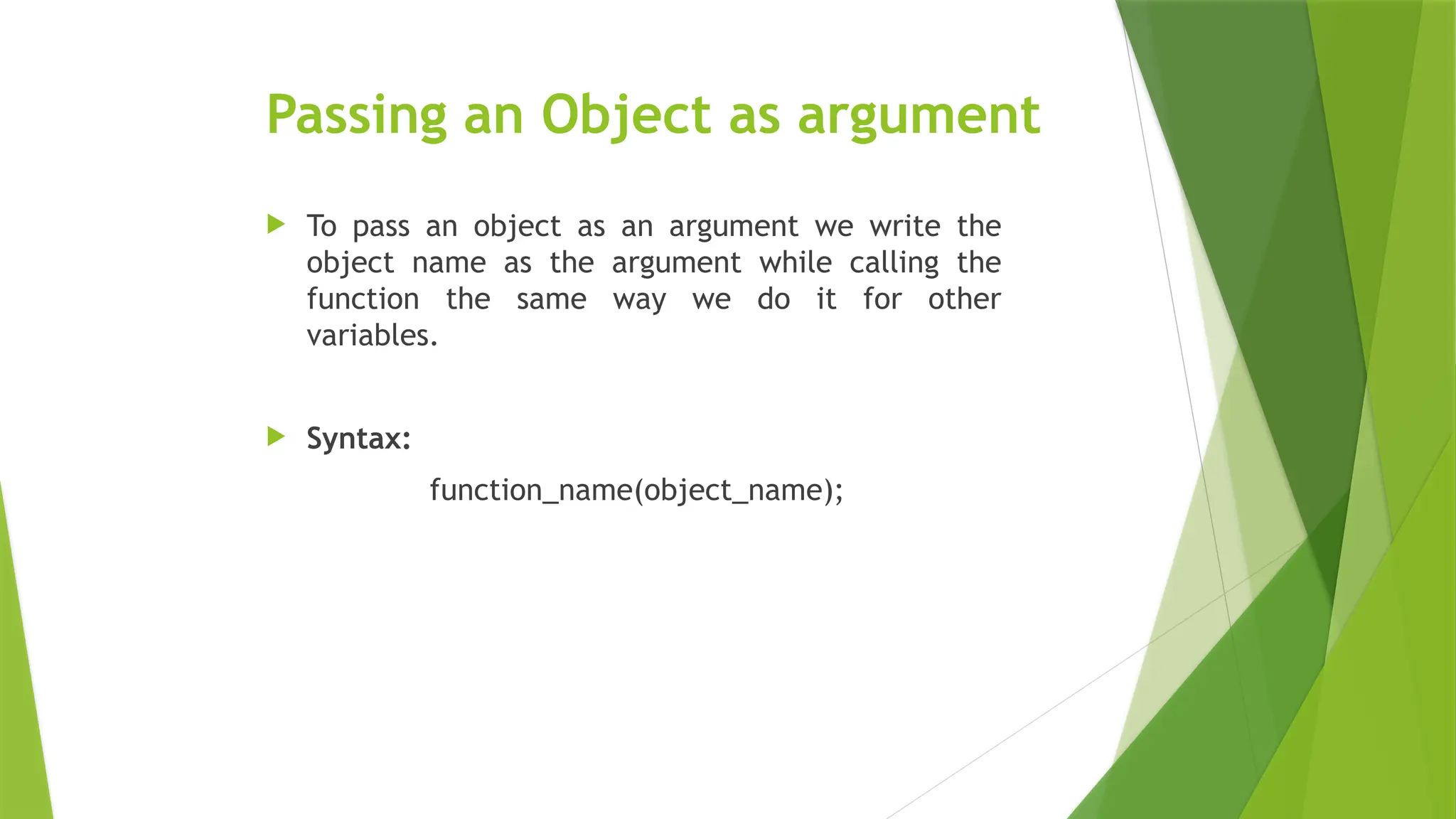 Passing an Object as argument

To pass an object as an argument we write the object name as the argument while calling the function the same way we do it for other variables.

Syntax:

function_name(object_name);